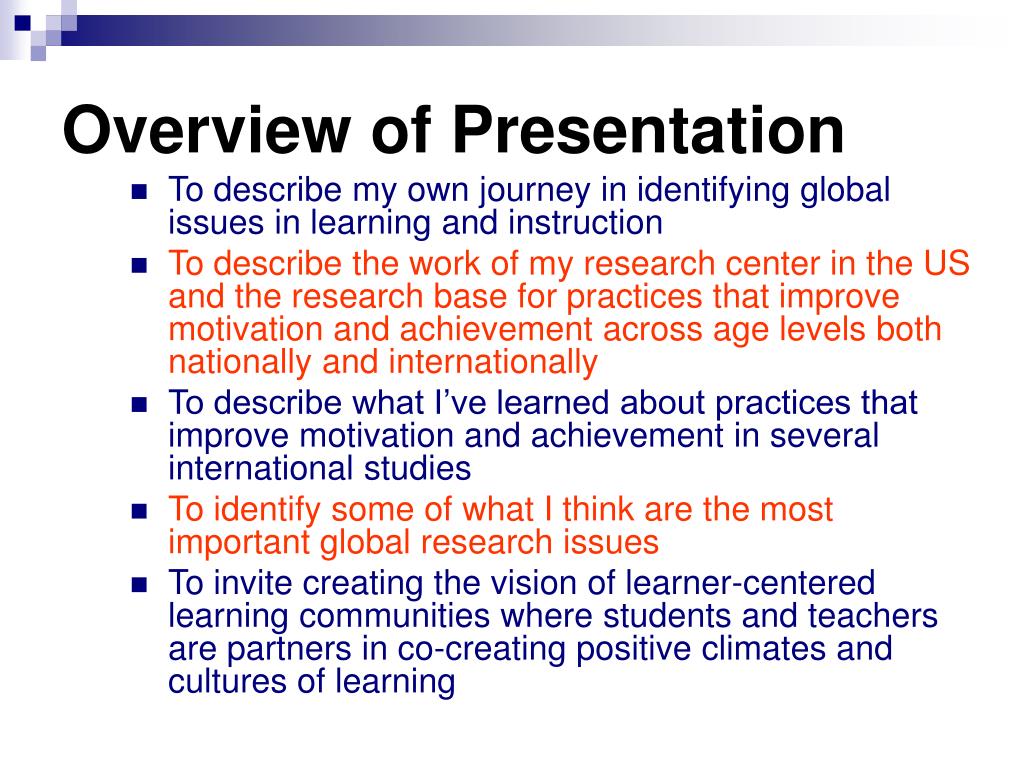 Overview of Presentation

■ To describe my own journey in identifying global issues in learning and instruction
■ To describe the work of my research center in the US and the research base for practices that improve motivation and achievement across age levels both nationally and internationally
■ To describe what I’ve learned about practices that improve motivation and achievement in several international studies
■ To identify some of what I think are the most important global research issues
■ To invite creating the vision of learner-centered learning communities where students and teachers are partners in co-creating positive climates and cultures of learning